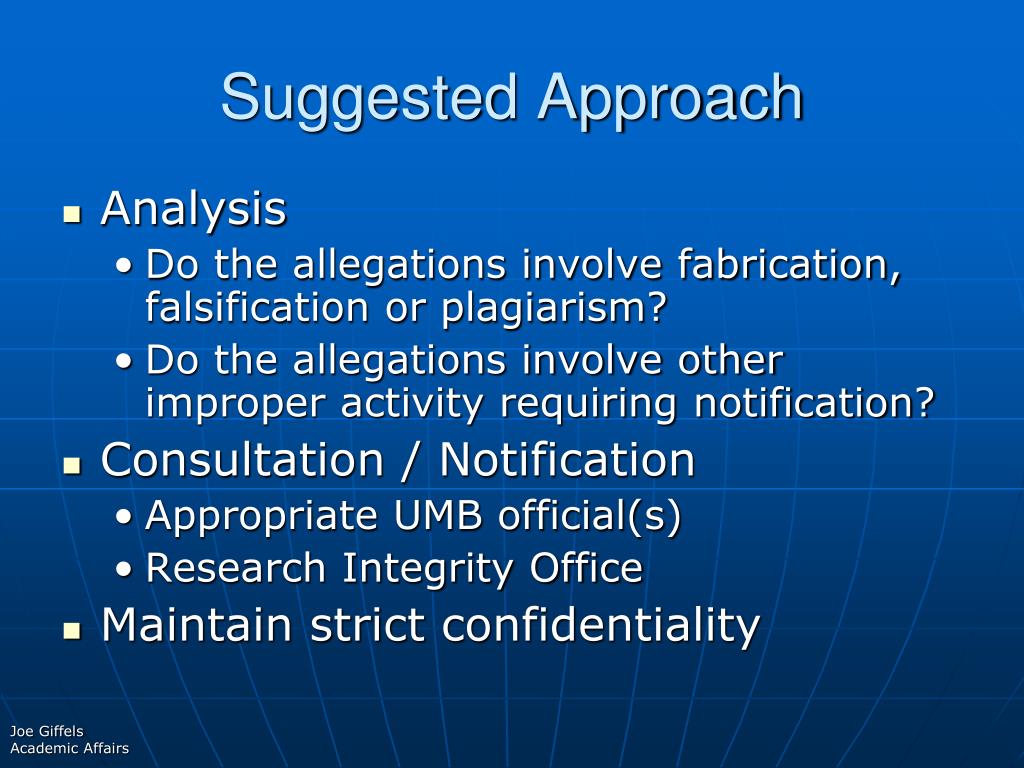 Suggested Approach

- Analysis
  - Do the allegations involve fabrication, falsification or plagiarism?
  - Do the allegations involve other improper activity requiring notification?
- Consultation / Notification
  - Appropriate UMB official(s)
  - Research Integrity Office
- Maintain strict confidentiality

Joe Giffels
Academic Affairs